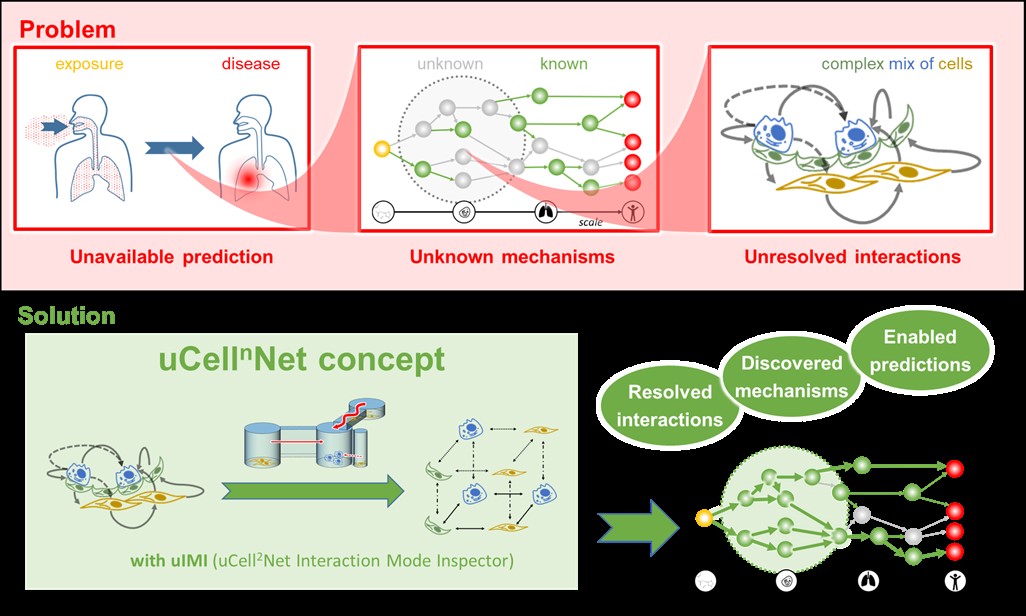 Problem

exposure

disease

Unavailable prediction

unknown

known

scale

Unknown mechanisms

complex mix of cells

Unresolved interactions

Solution

uCell$^n$Net concept

with uIMI (uCell$^2$Net Interaction Mode Inspector)

Resolved interactions

Discovered mechanisms

Enabled predictions